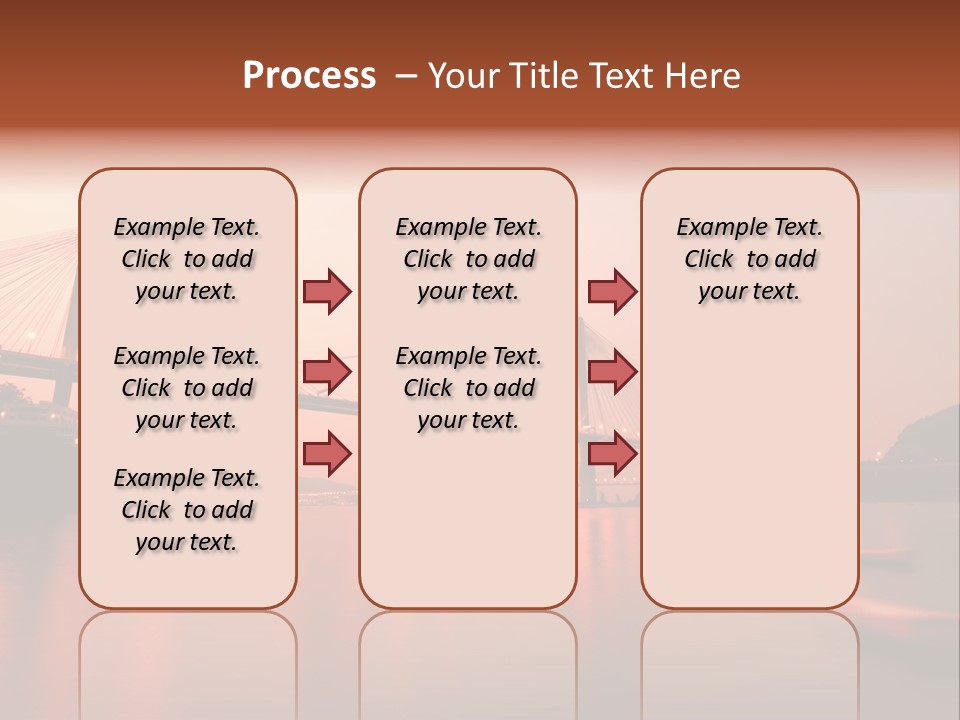 Process – Your Title Text Here

Example Text. Click to add your text.

Example Text. Click to add your text.

Example Text. Click to add your text.

Example Text. Click to add your text.

Example Text. Click to add your text.

Example Text. Click to add your text.